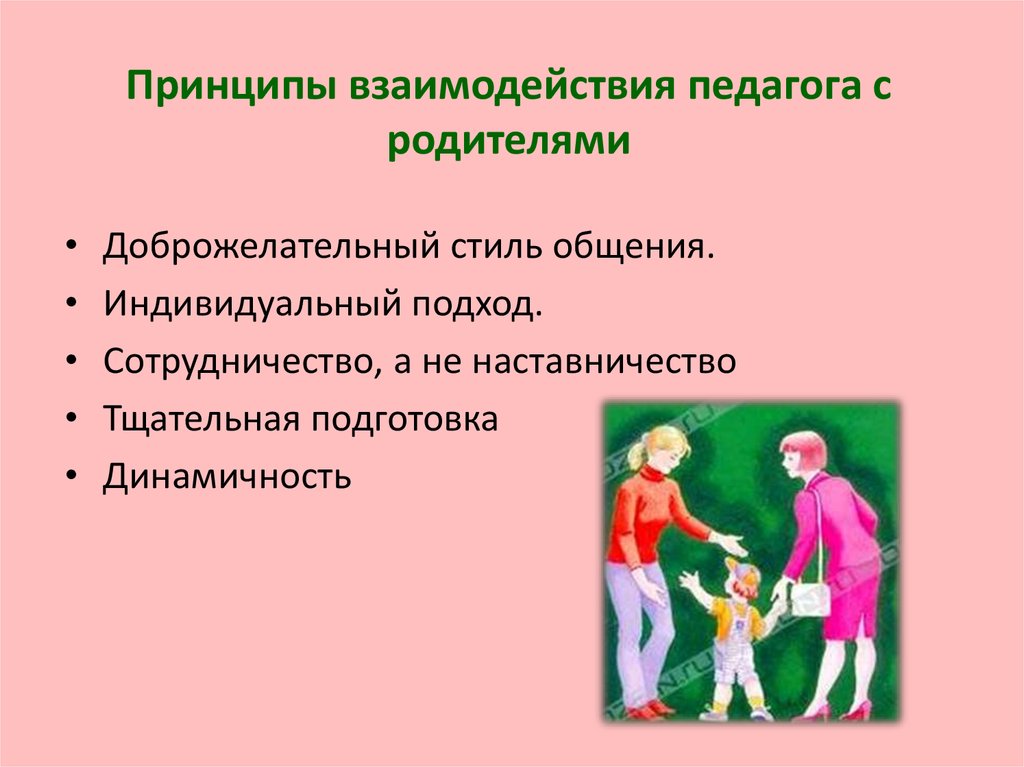 Принципы взаимодействия педагога с родителями

• Доброжелательный стиль общения.
• Индивидуальный подход.
• Сотрудничество, а не наставничество
• Тщательная подготовка
• Динамичность